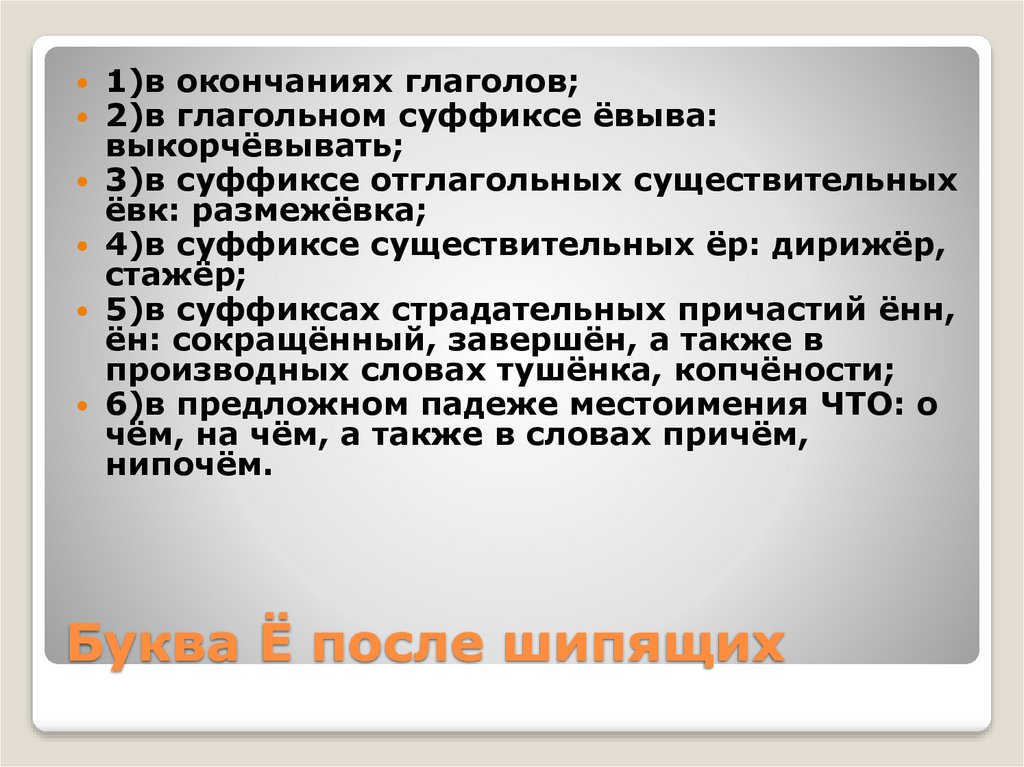 1)в окончаниях глаголов;
2)в глагольном суффиксе ёвыва: выкорчёвывать;
3)в суффиксе отглагольных существительных ёвк: размежёвка;
4)в суффиксе существительных ёр: дирижёр, стажёр;
5)в суффиксах страдательных причастий ённ, ён: сокращённый, завершён, а также в производных словах тушёнка, копчёности;
6)в предложном падеже местоимения ЧТО: о чём, на чём, а также в словах причём, нипочём.

Буква Ё после шипящих